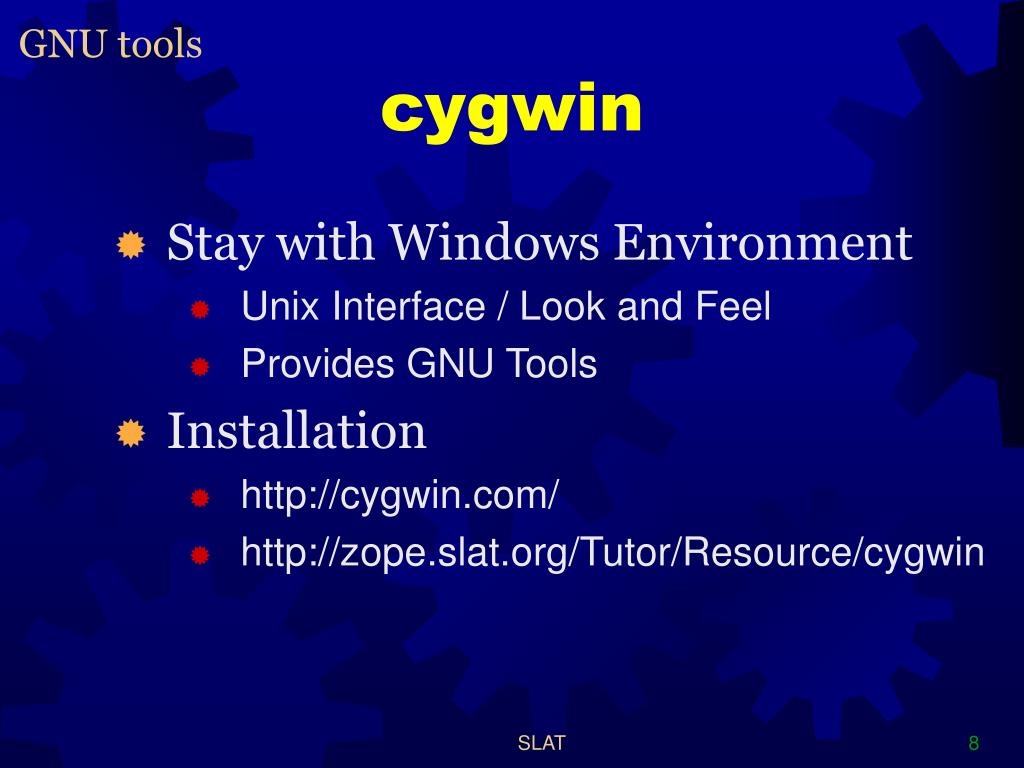 GNU tools

cygwin

Stay with Windows Environment
Unix Interface / Look and Feel
Provides GNU Tools

Installation
http://cygwin.com/
http://zope.slat.org/Tutor/Resource/cygwin

SLAT

8